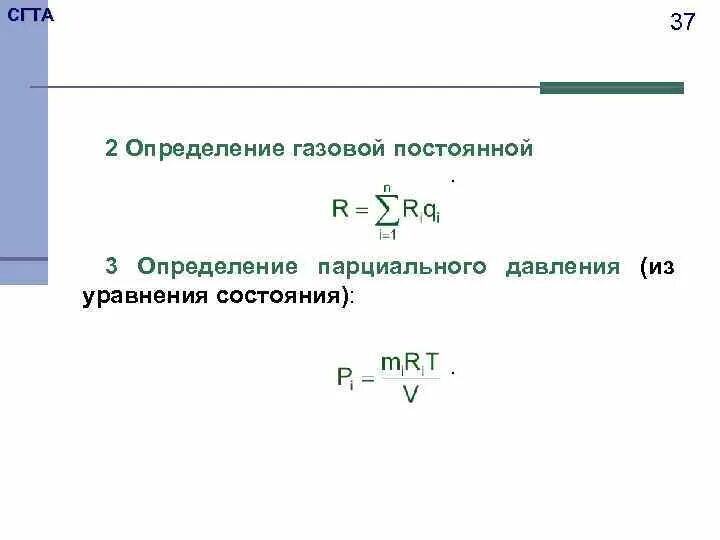 СГТА

37

2 Определение газовой постоянной

$R = \sum_{i=1}^{n} R_i q_i$ .

3 Определение парциального давления (из уравнения состояния):

$P_i = \frac{m_i R_i T}{V}$ .